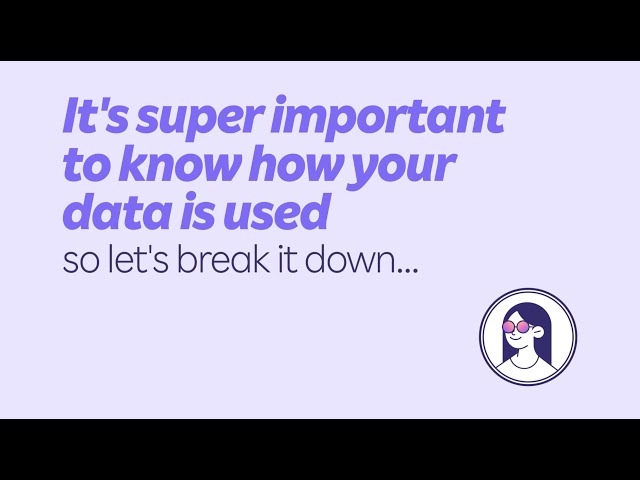 It's super important to know how your data is used

so let's break it down...